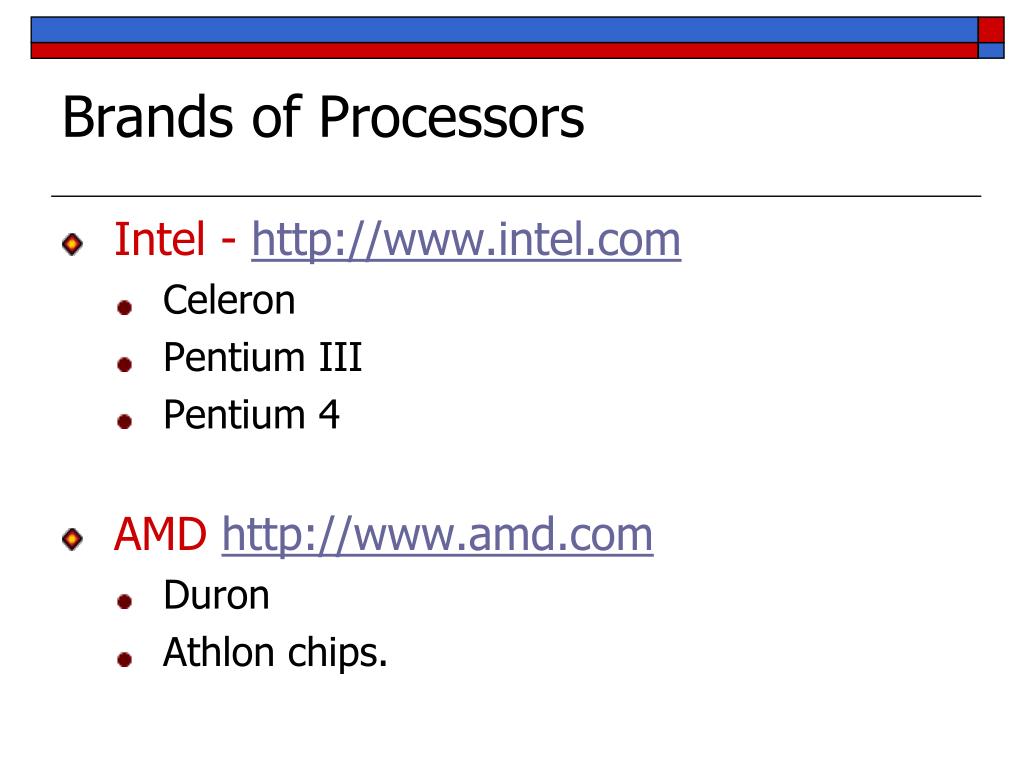 Brands of Processors

Intel - http://www.intel.com
Celeron
Pentium III
Pentium 4

AMD http://www.amd.com
Duron
Athlon chips.